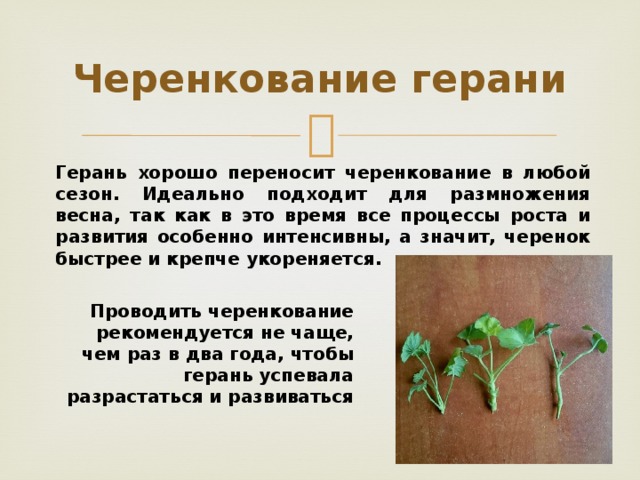 Черенкование герани

Герань хорошо переносит черенкование в любой сезон. Идеально подходит для размножения весна, так как в это время все процессы роста и развития особенно интенсивны, а значит, черенок быстрее и крепче укореняется.

Проводить черенкование рекомендуется не чаще, чем раз в два года, чтобы герань успевала разрастаться и развиваться